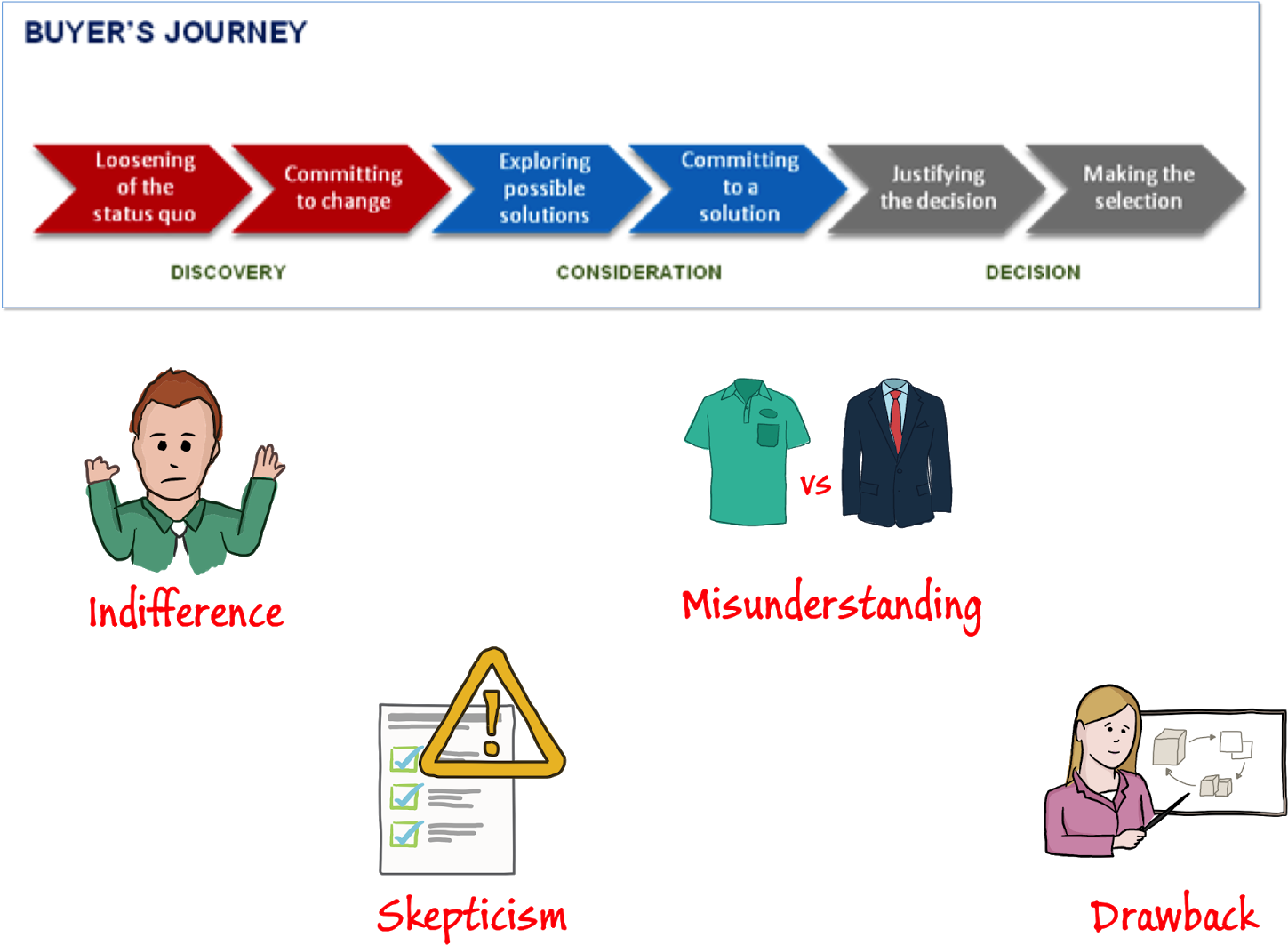 BUYER'S JOURNEY

Loosening of the status quo

Committing to change

Exploring possible solutions

Committing to a solution

Justifying the decision

Making the selection

DISCOVERY

CONSIDERATION

DECISION

Indifference

vs

Misunderstanding

Skepticism

Drawback